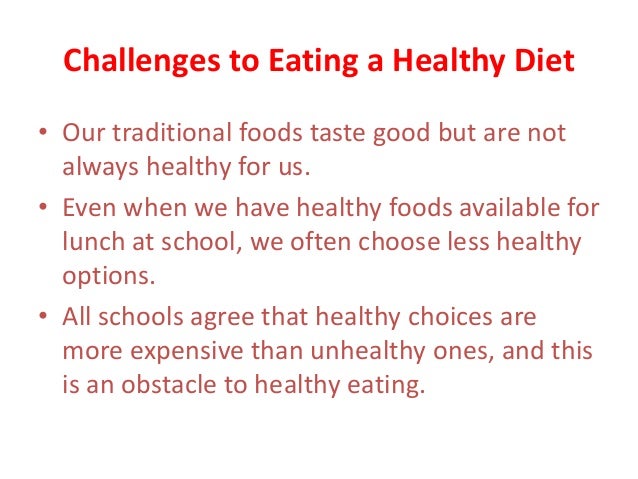 Challenges to Eating a Healthy Diet

• Our traditional foods taste good but are not always healthy for us.

• Even when we have healthy foods available for lunch at school, we often choose less healthy options.

• All schools agree that healthy choices are more expensive than unhealthy ones, and this is an obstacle to healthy eating.